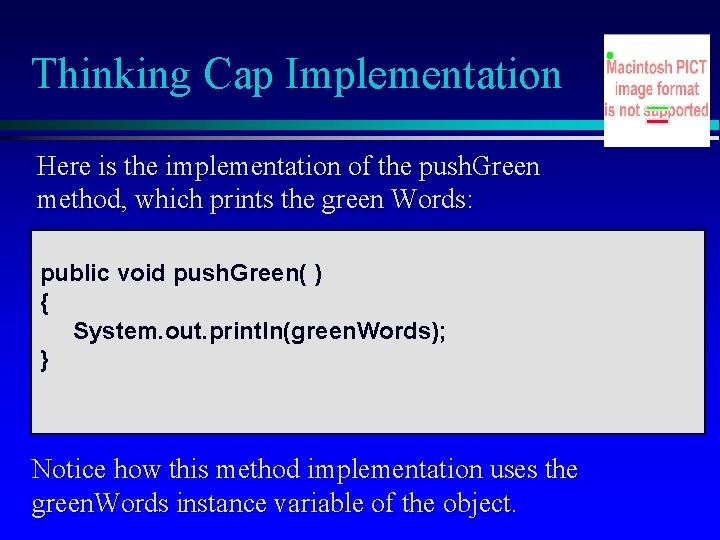 Thinking Cap Implementation

Macintosh PICT image format is not supported

Here is the implementation of the pushGreen method, which prints the green Words:

public void pushGreen( )
{
    System.out.println(greenWords);
}

Notice how this method implementation uses the greenWords instance variable of the object.